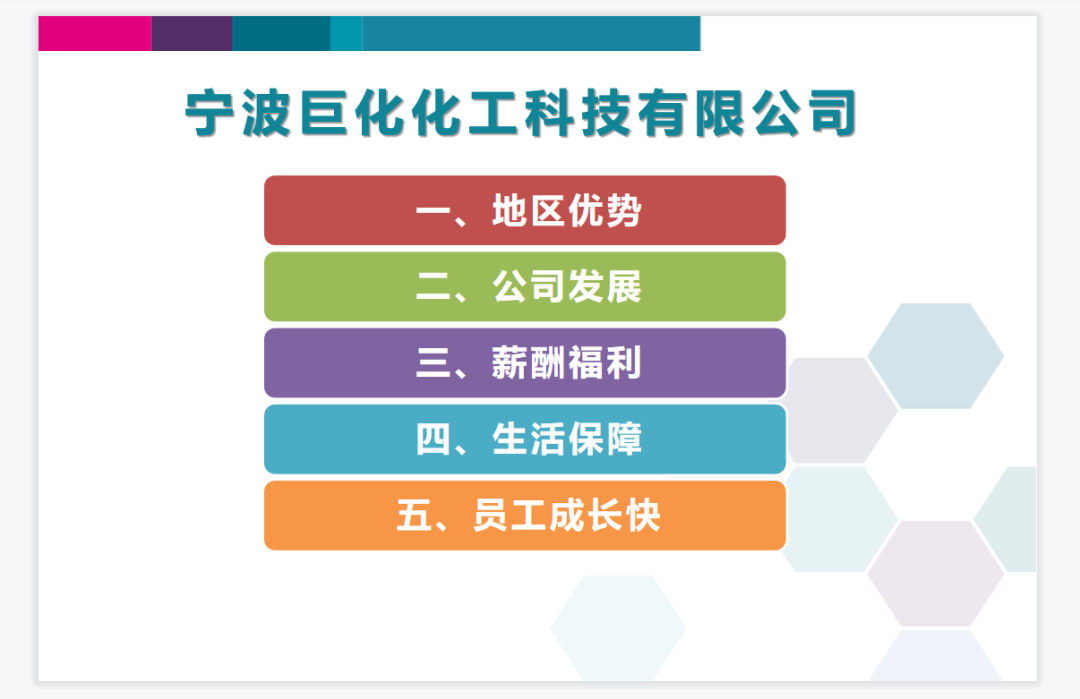 宁波巨化化工科技有限公司

一、地区优势

二、公司发展

三、薪酬福利

四、生活保障

五、员工成长快